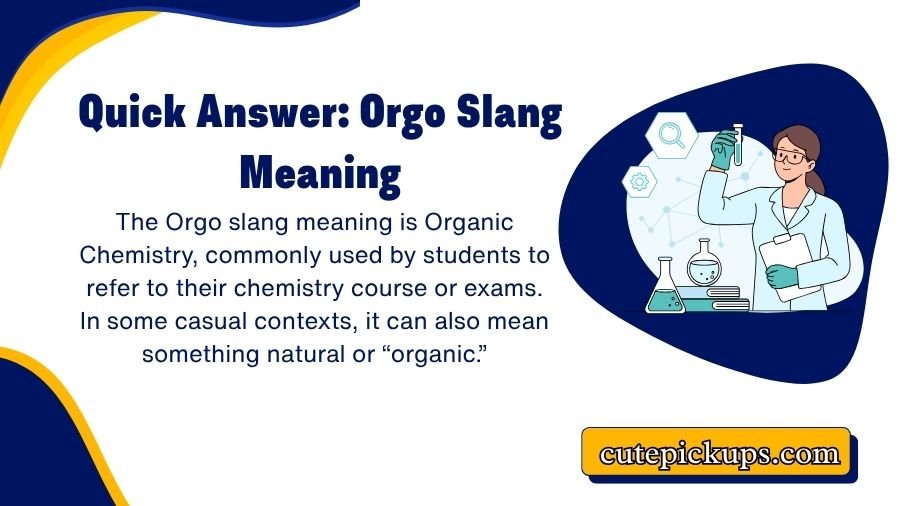 Quick Answer: Orgo Slang Meaning

The Orgo slang meaning is Organic Chemistry, commonly used by students to refer to their chemistry course or exams. In some casual contexts, it can also mean something natural or “organic.”

cutepickups.com